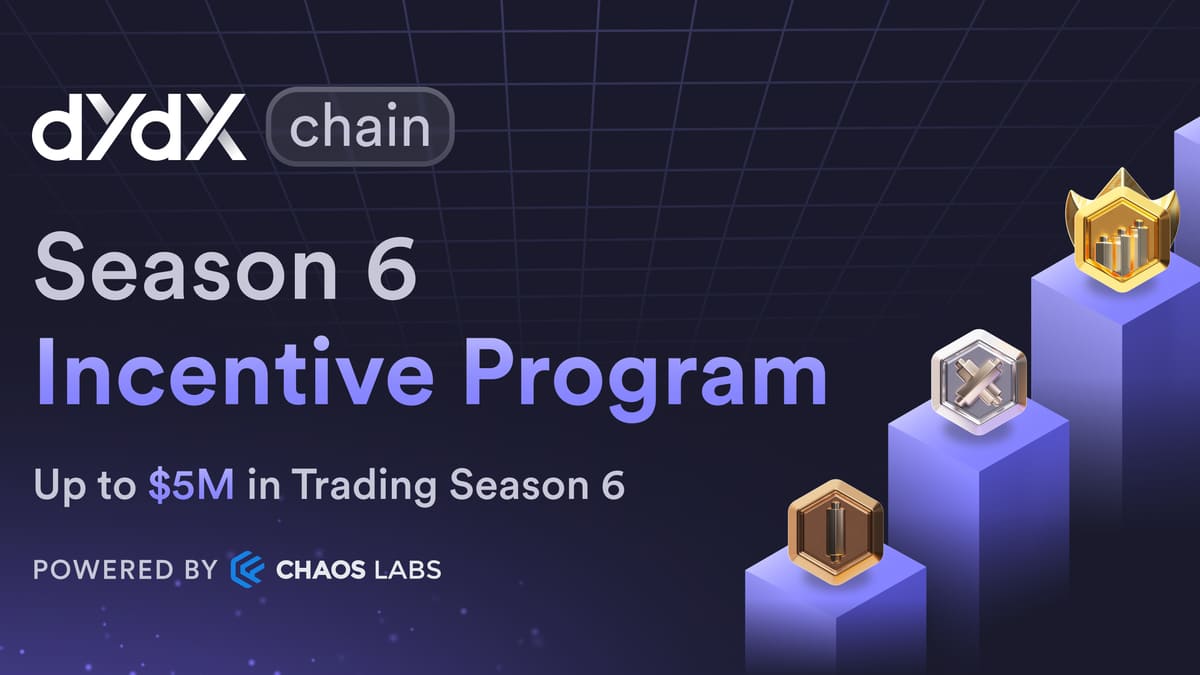 dYdX chain

Season 6
Incentive Program

Up to $5M in Trading Season 6

POWERED BY CHAOS LABS